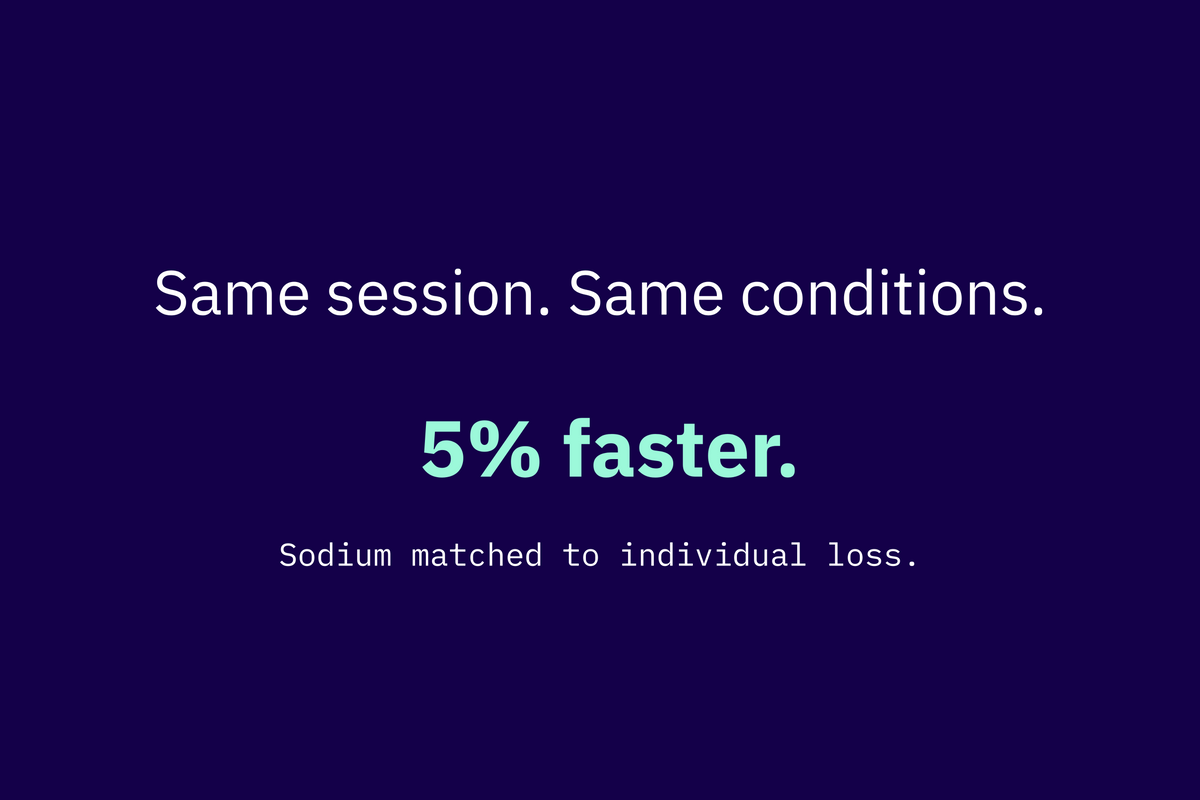 Same session. Same conditions.

5% faster.

Sodium matched to individual loss.